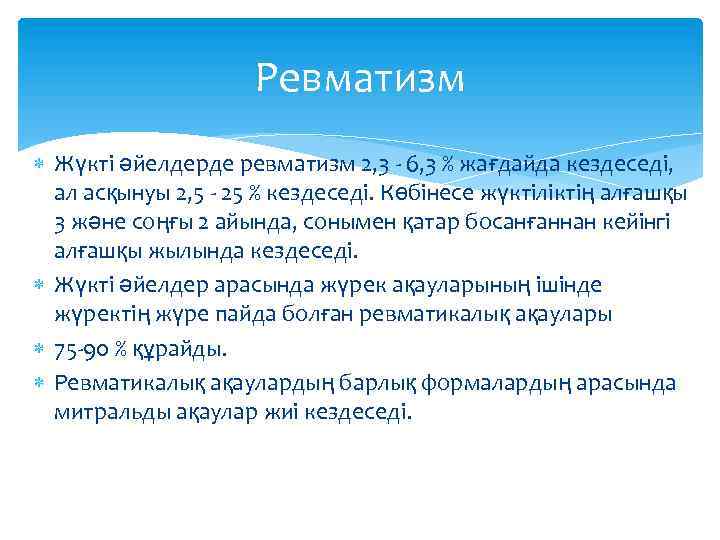 Ревматизм

Жүкті әйелдерде ревматизм 2,3 - 6,3 % жағдайда кездеседі, ал асқынуы 2,5 - 25 % кездеседі. Көбінесе жүктіліктің алғашқы 3 және соңғы 2 айында, сонымен қатар босанғаннан кейінгі алғашқы жылында кездеседі.

Жүкті әйелдер арасында жүрек ақауларының ішінде жүректің жүре пайда болған ревматикалық ақаулары

75-90 % құрайды.

Ревматикалық ақаулардың барлық формалардың арасында митральды ақаулар жиі кездеседі.